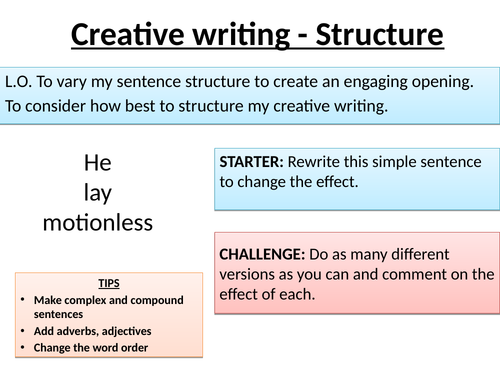 Creative writing - Structure

L.O. To vary my sentence structure to create an engaging opening.
To consider how best to structure my creative writing.

He
lay
motionless

STARTER: Rewrite this simple sentence to change the effect.

CHALLENGE: Do as many different versions as you can and comment on the effect of each.

TIPS
• Make complex and compound sentences
• Add adverbs, adjectives
• Change the word order